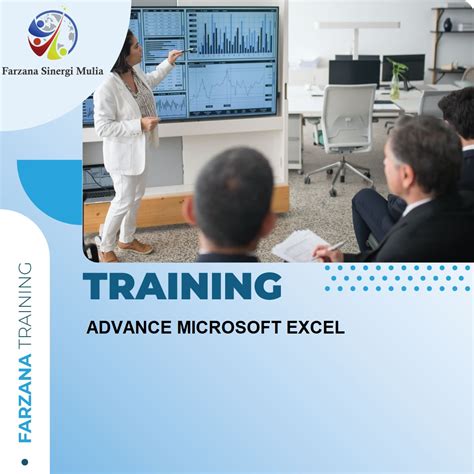 Farzana Sinergi Mulia

FARZANA TRAINING

TRAINING

ADVANCE MICROSOFT EXCEL